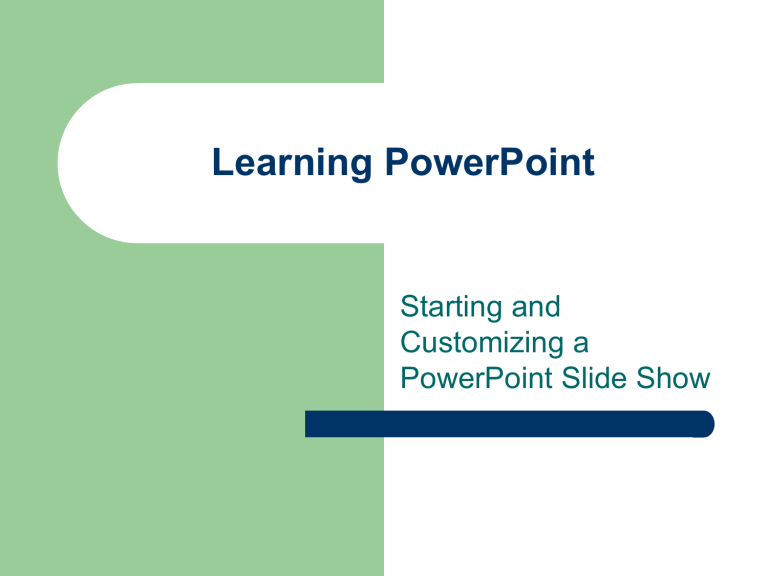 Learning PowerPoint

Starting and Customizing a PowerPoint Slide Show